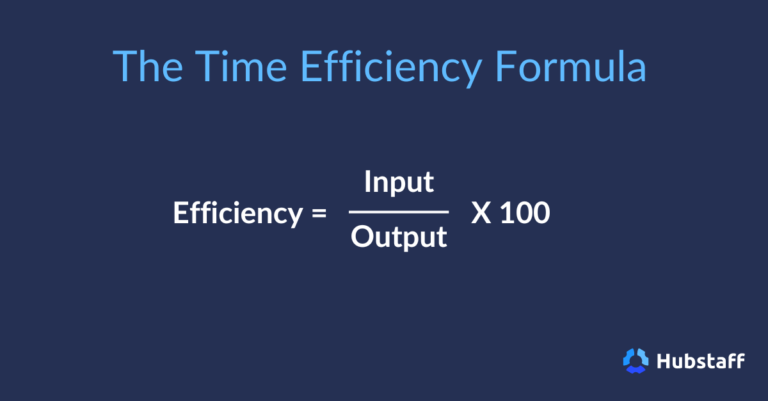 The Time Efficiency Formula

$\text{Efficiency} = \frac{\text{Input}}{\text{Output}} \text{ X } 100$

Hubstaff